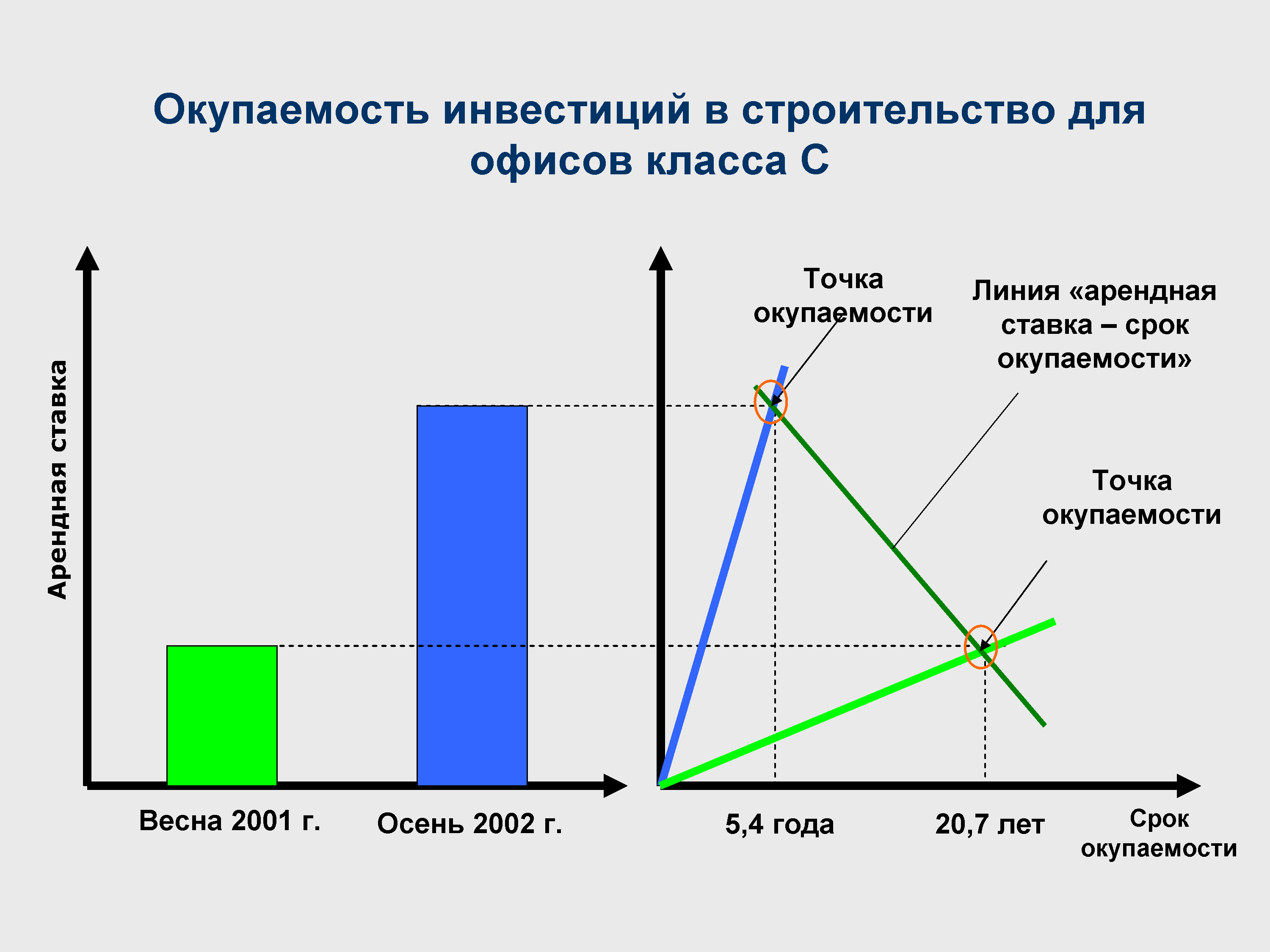 Окупаемость инвестиций в строительство для офисов класса С

Арендная ставка

Весна 2001 г.

Осень 2002 г.

Точка окупаемости

Линия «арендная ставка – срок окупаемости»

Точка окупаемости

5,4 года

20,7 лет

Срок окупаемости